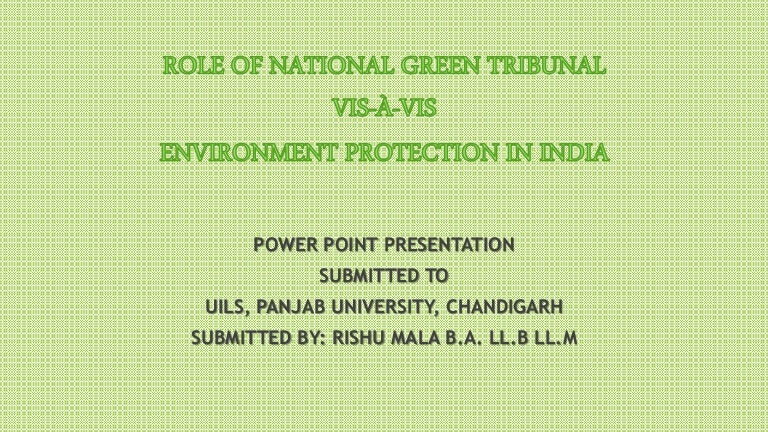 ROLE OF NATIONAL GREEN TRIBUNAL
VIS-À-VIS
ENVIRONMENT PROTECTION IN INDIA

POWER POINT PRESENTATION
SUBMITTED TO
UILS, PANJAB UNIVERSITY, CHANDIGARH
SUBMITTED BY: RISHU MALA B.A. LL.B LL.M